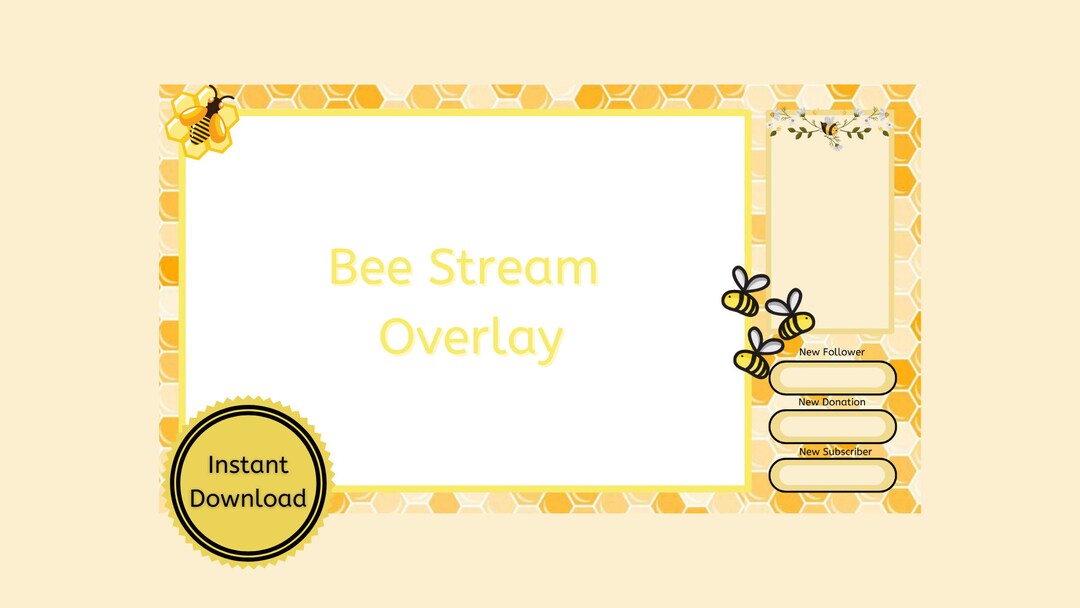 Bee Stream Overlay

New Follower

New Donation

New Subscriber

Instant Download